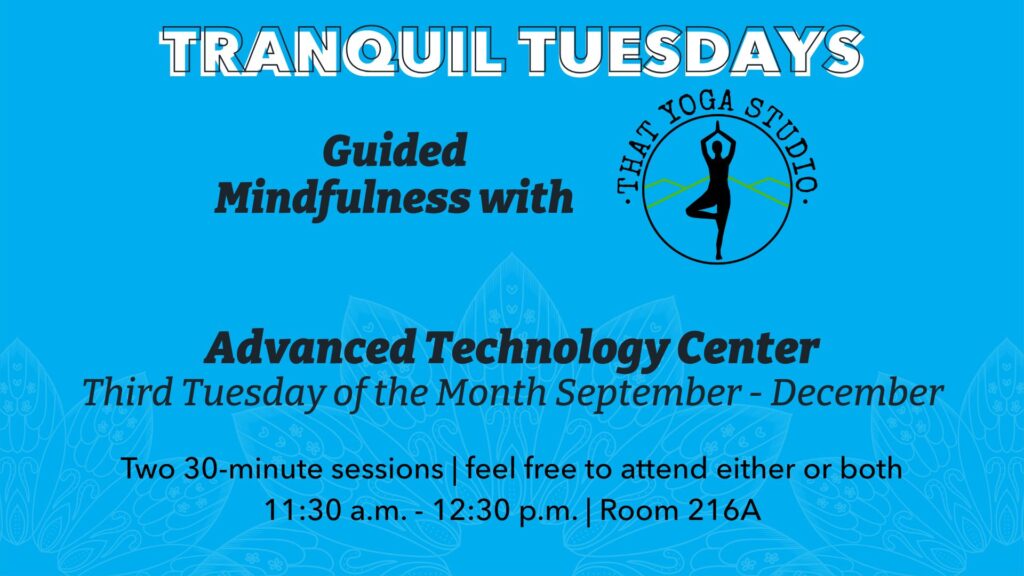 TRANQUIL TUESDAYS

Guided Mindfulness with

·THAT YOGA STUDIO·

Advanced Technology Center
Third Tuesday of the Month September - December

Two 30-minute sessions | feel free to attend either or both
11:30 a.m. - 12:30 p.m. | Room 216A